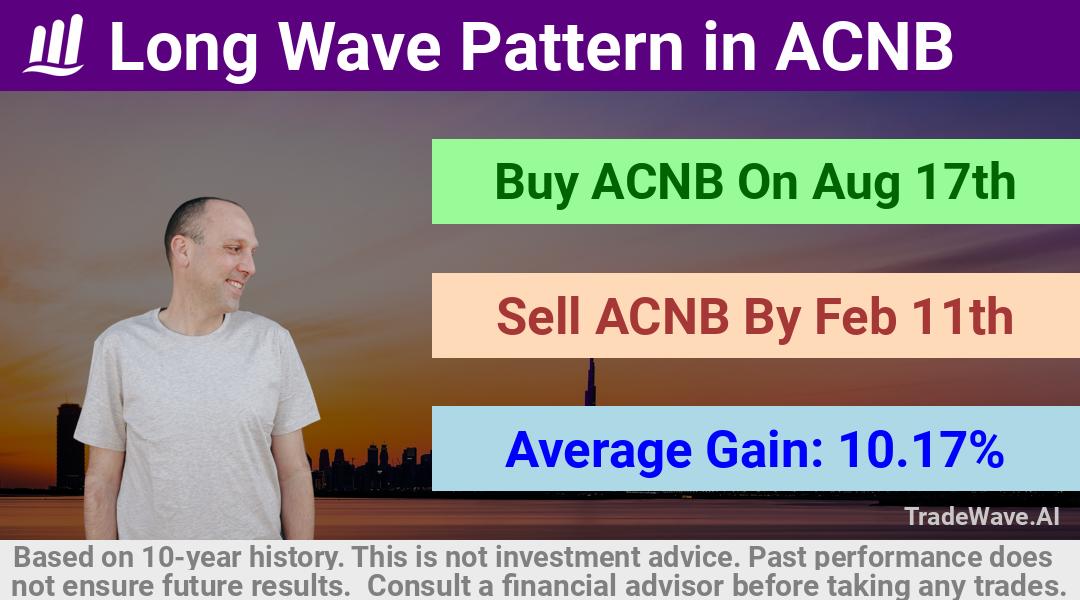 Long Wave Pattern in ACNB

Buy ACNB On Aug 17th

Sell ACNB By Feb 11th

Average Gain: 10.17%

TradeWave.AI

Based on 10-year history. This is not investment advice. Past performance does not ensure future results. Consult a financial advisor before taking any trades.